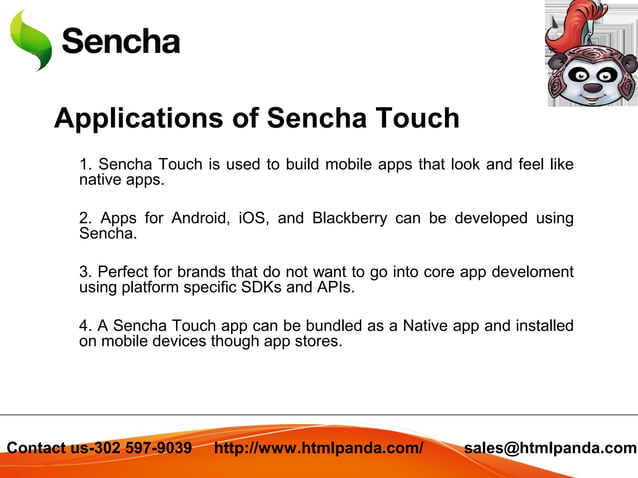 Sencha

Applications of Sencha Touch

1. Sencha Touch is used to build mobile apps that look and feel like native apps.

2. Apps for Android, iOS, and Blackberry can be developed using Sencha.

3. Perfect for brands that do not want to go into core app develoment using platform specific SDKs and APIs.

4. A Sencha Touch app can be bundled as a Native app and installed on mobile devices though app stores.

Contact us-302 597-9039 http://www.htmlpanda.com/ sales@htmlpanda.com